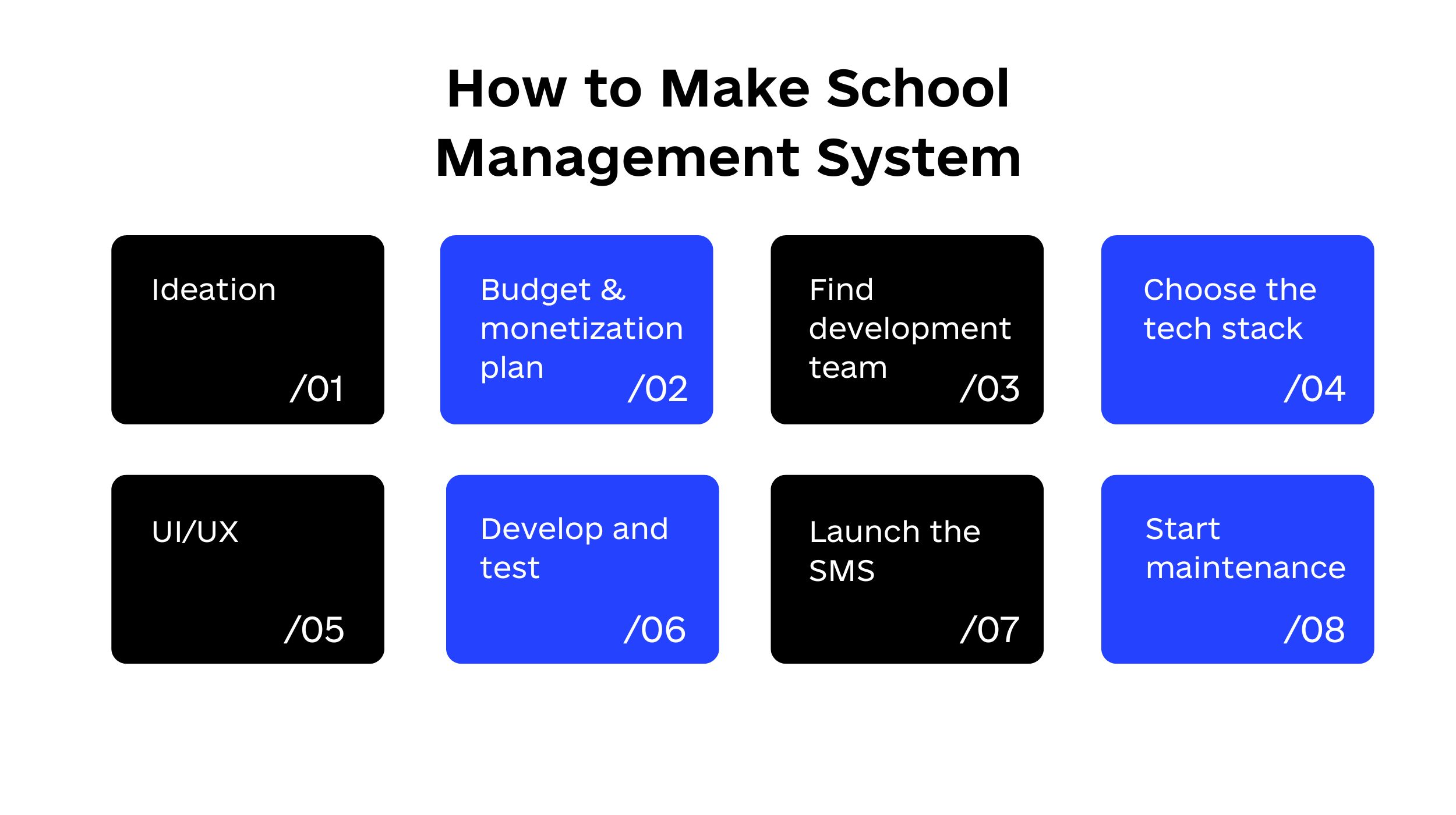 How to Make School Management System

Ideation /01

Budget & monetization plan /02

Find development team /03

Choose the tech stack /04

UI/UX /05

Develop and test /06

Launch the SMS /07

Start maintenance /08